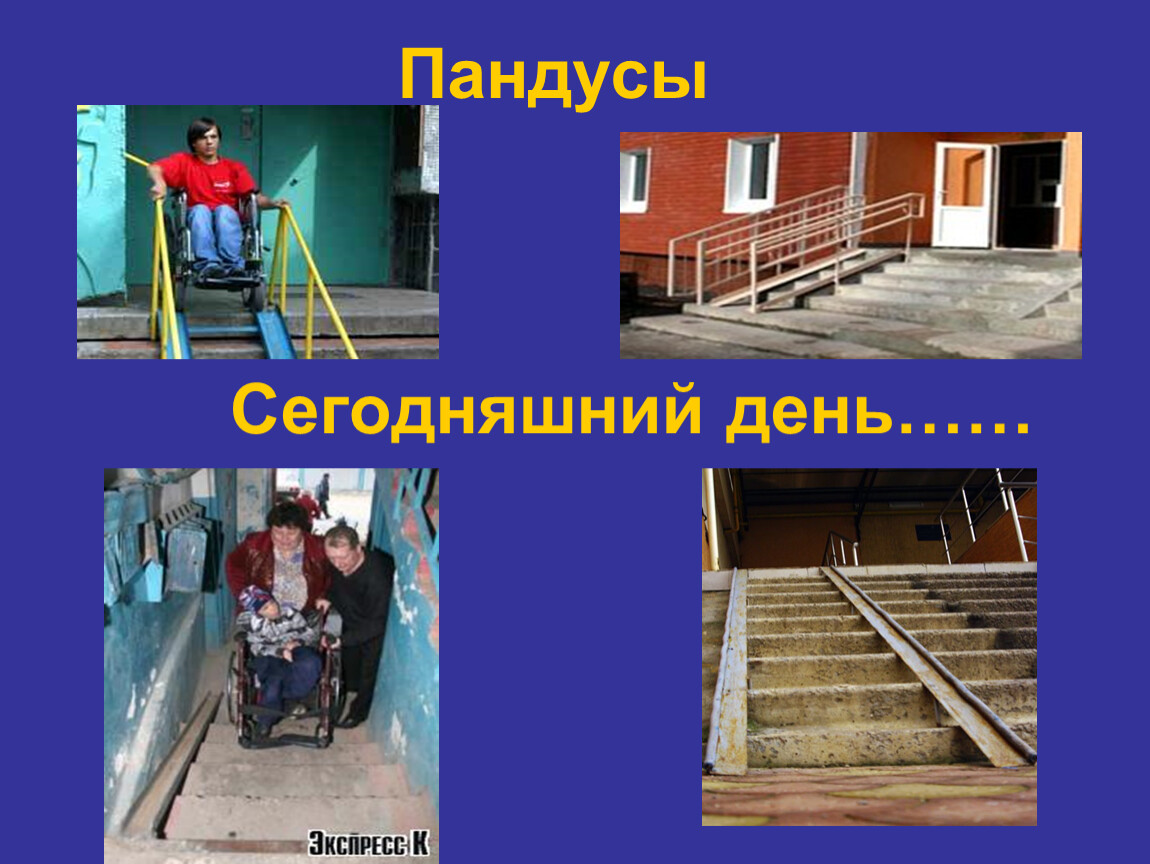 Пандусы

Сегодняшний день……

ЭКСПРЕСС К